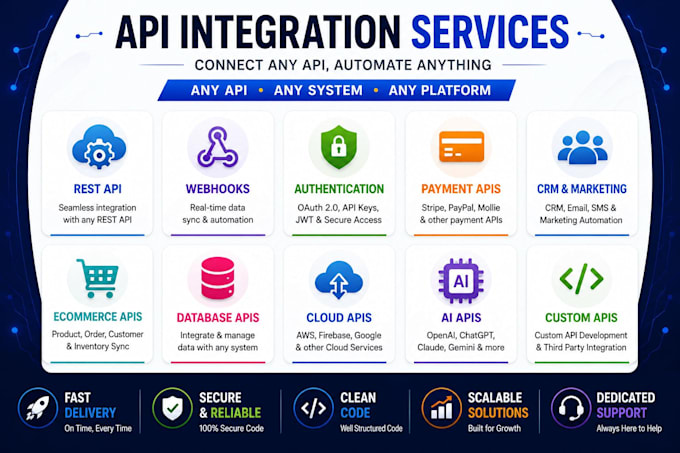 API INTEGRATION SERVICES

CONNECT ANY API, AUTOMATE ANYTHING

ANY API • ANY SYSTEM • ANY PLATFORM

REST API
Seamless integration with any REST API

WEBHOOKS
Real-time data sync & automation

AUTHENTICATION
OAuth 2.0, API Keys, JWT & Secure Access

PAYMENT APIS
Stripe, PayPal, Mollie & other payment APIs

CRM & MARKETING
CRM, Email, SMS & Marketing Automation

ECOMMERCE APIS
Product, Order, Customer & Inventory Sync

DATABASE APIS
Integrate & manage data with any system

CLOUD APIS
AWS, Firebase, Google & other Cloud Services

AI
AI APIS
OpenAI, ChatGPT, Claude, Gemini & more

CUSTOM APIS
Custom API Development & Third Party Integration

FAST DELIVERY
On Time, Every Time

SECURE & RELIABLE
100% Secure Code

CLEAN CODE
Well Structured Code

SCALABLE SOLUTIONS
Built for Growth

DEDICATED SUPPORT
Always Here to Help